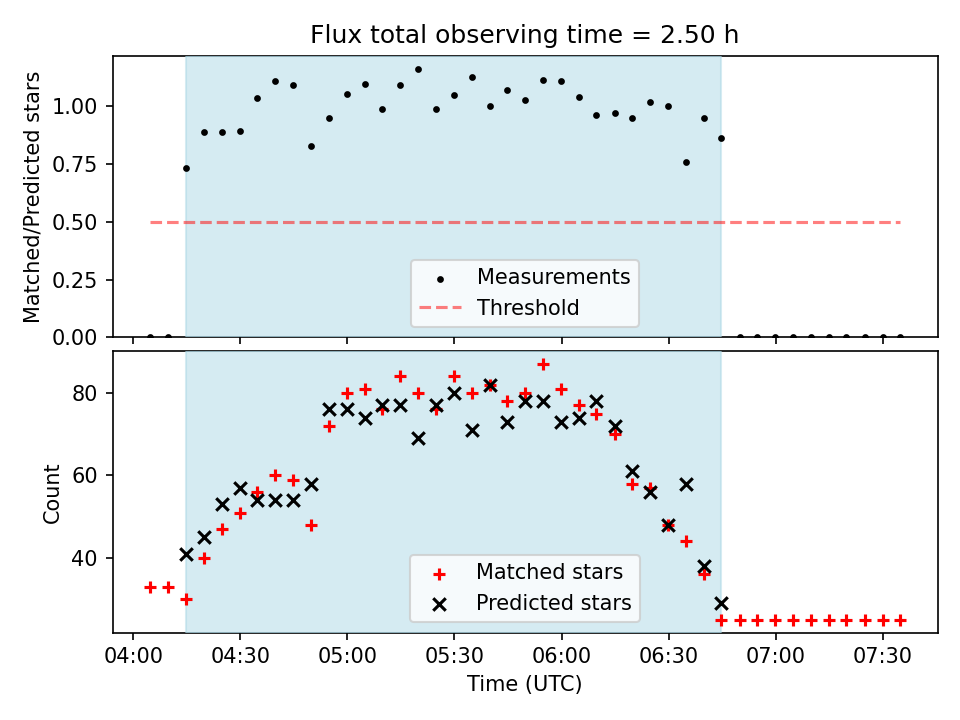 Flux total observing time = 2.50 h

Matched/Predicted stars

1.00
0.75
0.50
0.25
0.00

Measurements
Threshold

Count

80
60
40

Matched stars
Predicted stars

04:00
04:30
05:00
05:30
06:00
06:30
07:00
07:30

Time (UTC)